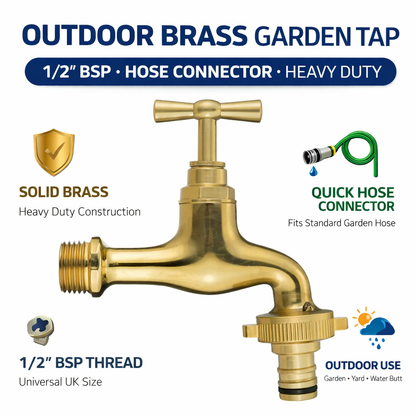 OUTDOOR BRASS GARDEN TAP

1/2" BSP · HOSE CONNECTOR · HEAVY DUTY

SOLID BRASS
Heavy Duty Construction

QUICK HOSE CONNECTOR
Fits Standard Garden Hose

1/2" BSP THREAD
Universal UK Size

OUTDOOR USE
Garden • Yard • Water Butt